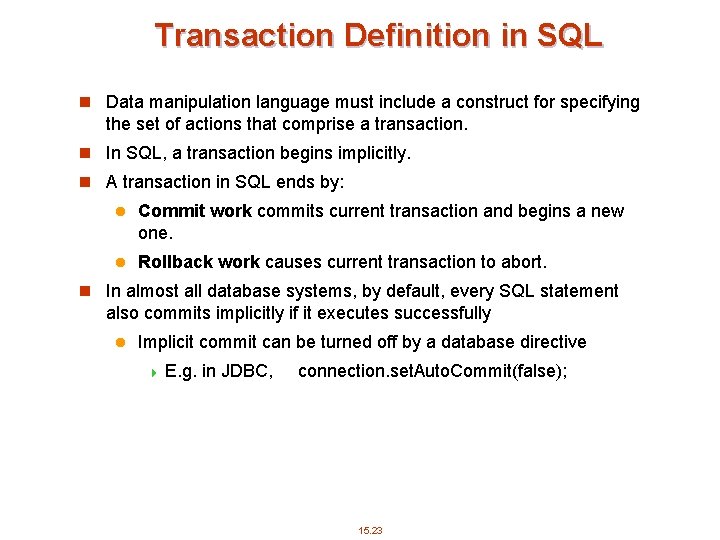 Transaction Definition in SQL

Data manipulation language must include a construct for specifying the set of actions that comprise a transaction.

In SQL, a transaction begins implicitly.

A transaction in SQL ends by:

Commit work commits current transaction and begins a new one.

Rollback work causes current transaction to abort.

In almost all database systems, by default, every SQL statement also commits implicitly if it executes successfully

Implicit commit can be turned off by a database directive

E.g. in JDBC, connection.setAutoCommit(false);

15.23